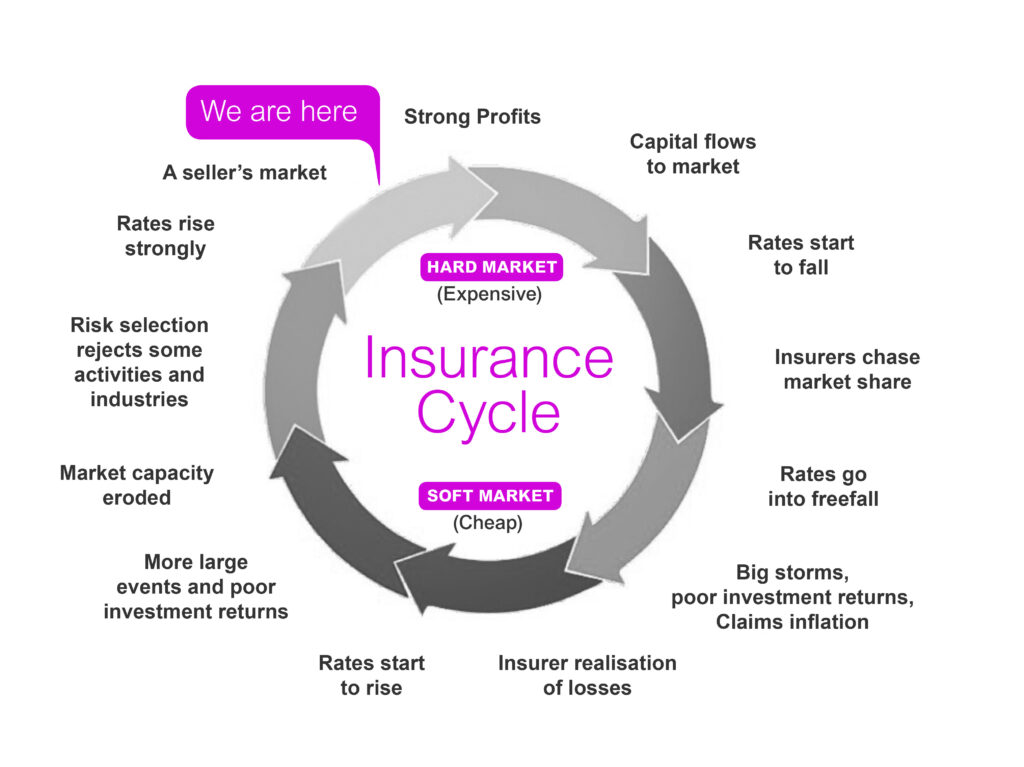 We are here

Strong Profits

Capital flows to market

Rates start to fall

Insurers chase market share

Rates go into freefall

Big storms, poor investment returns, Claims inflation

Insurer realisation of losses

Rates start to rise

More large events and poor investment returns

Market capacity eroded

Risk selection rejects some activities and industries

Rates rise strongly

A seller's market

HARD MARKET
(Expensive)

Insurance Cycle

SOFT MARKET
(Cheap)